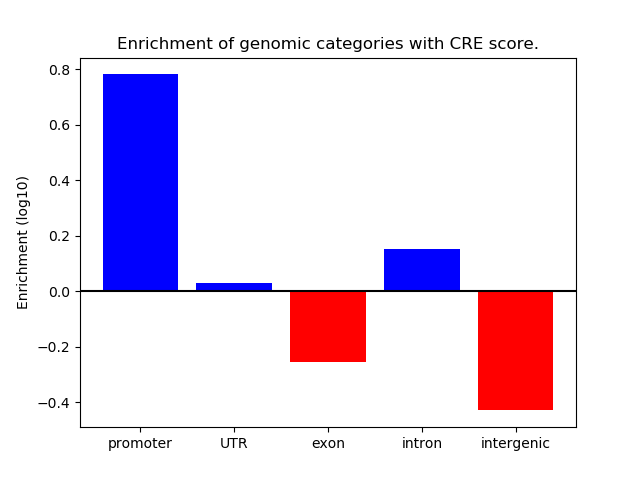 Enrichment of genomic categories with CRE score.

Enrichment (log10)

0.8
0.6
0.4
0.2
0.0
−0.2
−0.4

promoter
UTR
exon
intron
intergenic